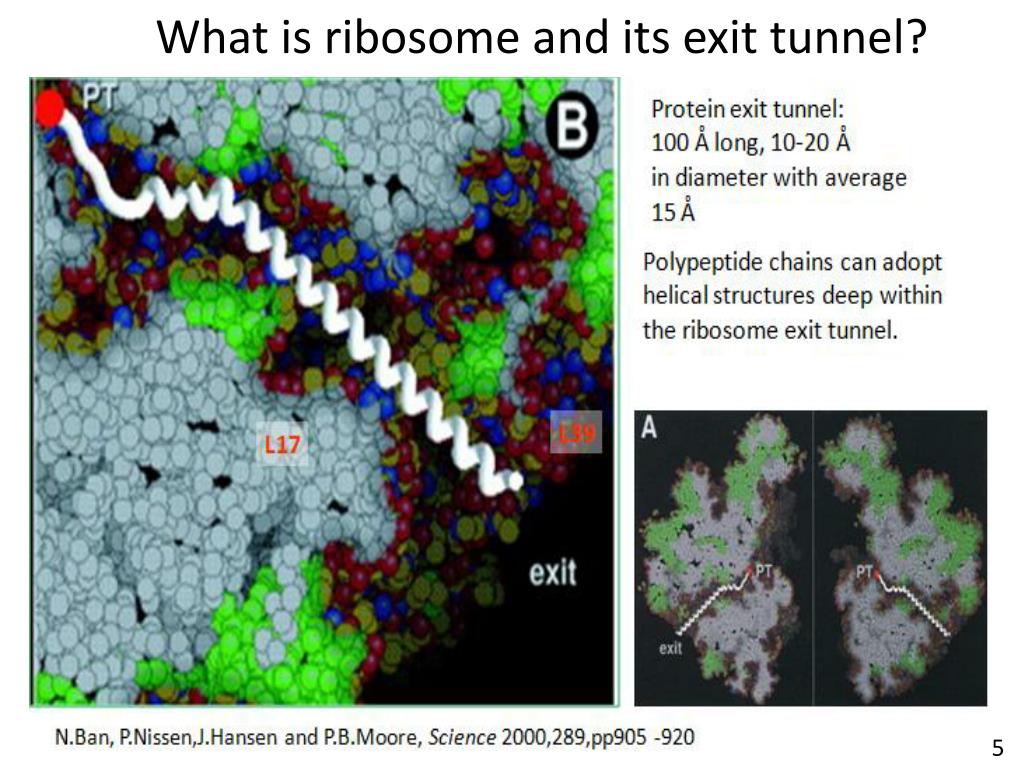 What is ribosome and its exit tunnel?

PT

B

L17

L39

exit

Protein exit tunnel: 100 Å long, 10-20 Å in diameter with average 15 Å

Polypeptide chains can adopt helical structures deep within the ribosome exit tunnel.

A

PT

exit

PT

N.Ban, P.Nissen,J.Hansen and P.B.Moore, Science 2000,289,pp905 -920

5